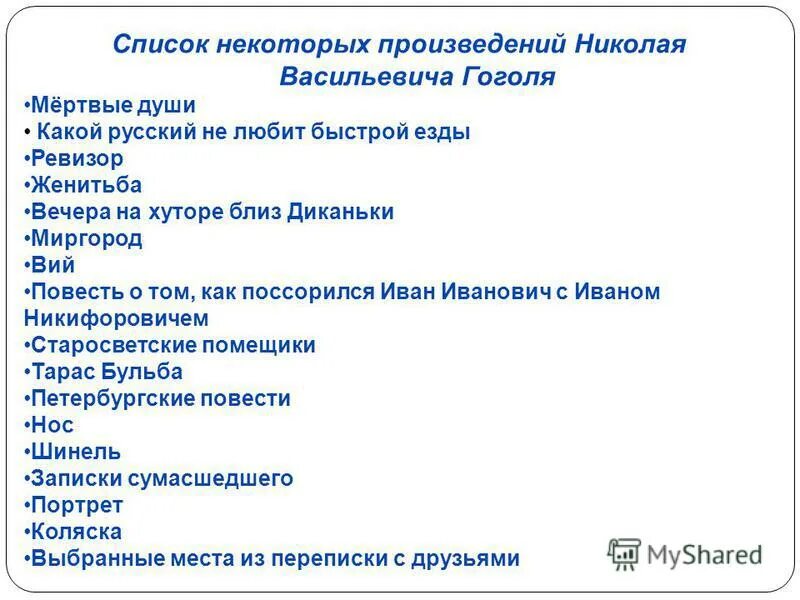 Список некоторых произведений Николая Васильевича Гоголя

•Мёртвые души
• Какой русский не любит быстрой езды
•Ревизор
•Женитьба
•Вечера на хуторе близ Диканьки
•Миргород
•Вий
•Повесть о том, как поссорился Иван Иванович с Иваном Никифоровичем
•Старосветские помещики
•Тарас Бульба
•Петербургские повести
•Нос
•Шинель
•Записки сумасшедшего
•Портрет
•Коляска
•Выбранные места из переписки с друзьями

MyShared